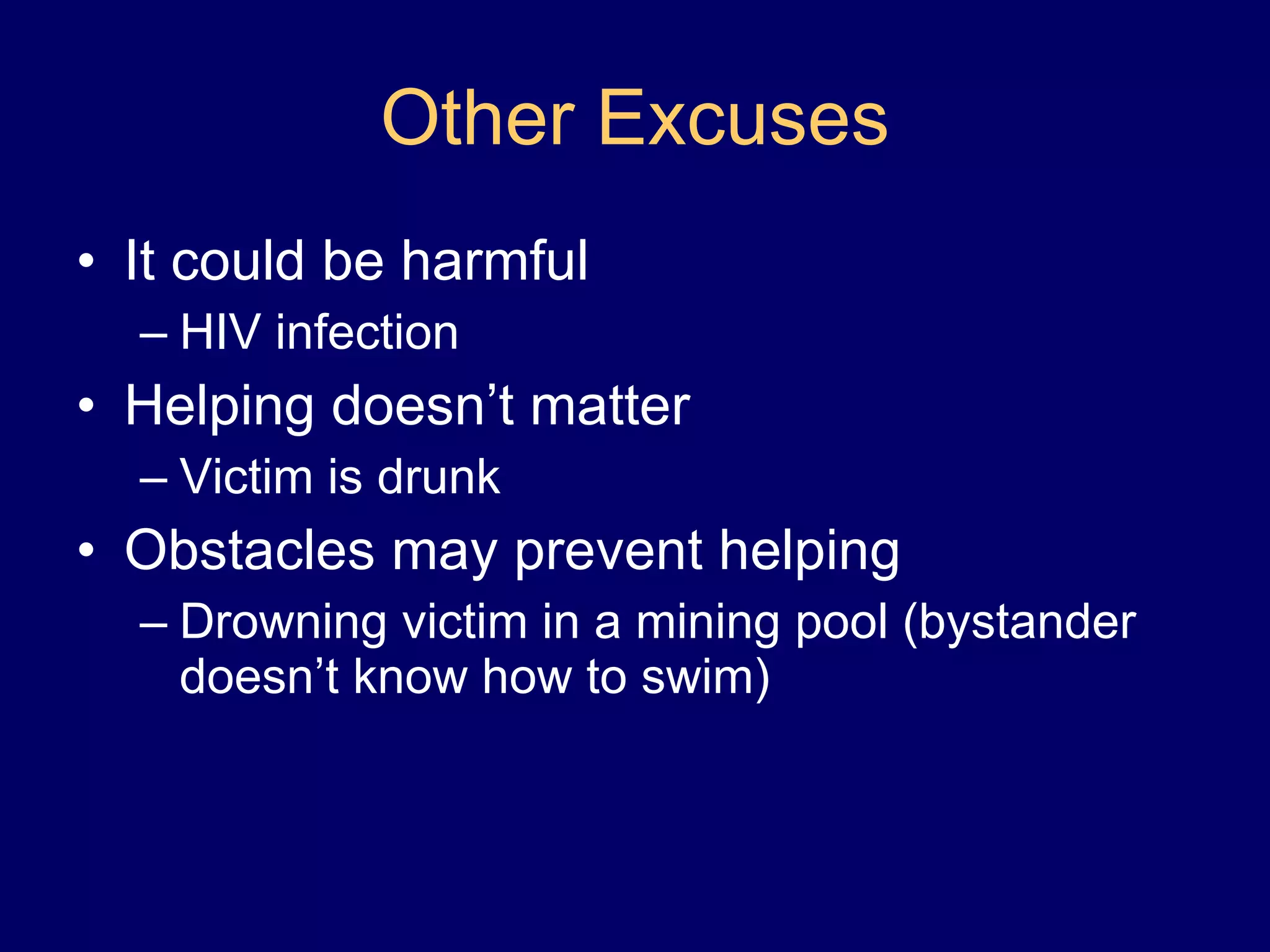 Other Excuses

• It could be harmful
– HIV infection
• Helping doesn’t matter
– Victim is drunk
• Obstacles may prevent helping
– Drowning victim in a mining pool (bystander doesn’t know how to swim)